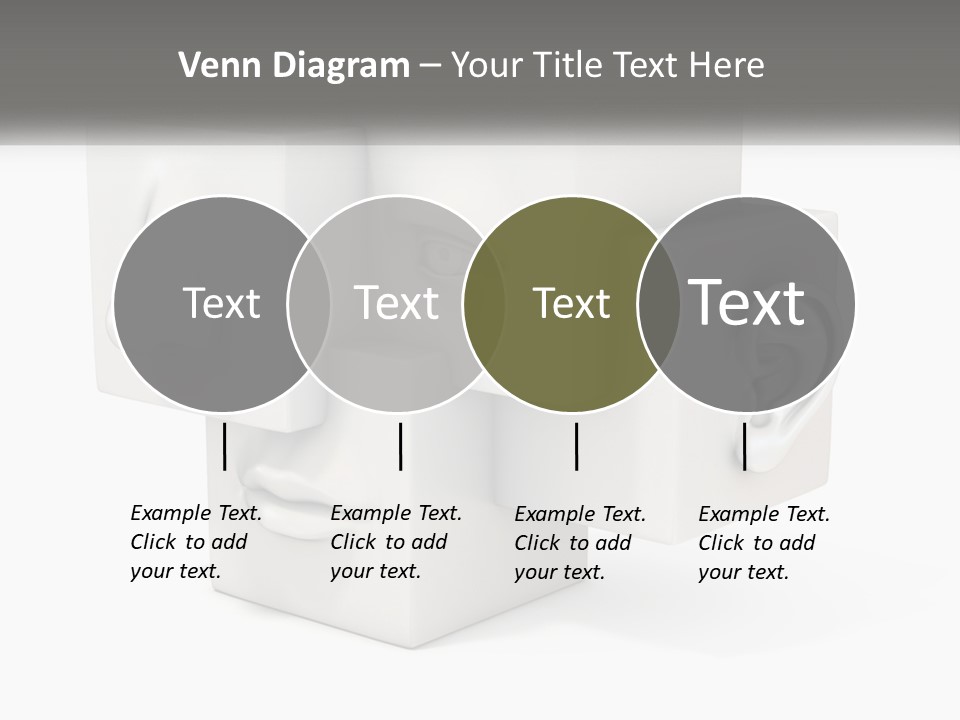 Venn Diagram – Your Title Text Here

Text

Text

Text

Text

Example Text. Click to add your text.

Example Text. Click to add your text.

Example Text. Click to add your text.

Example Text. Click to add your text.